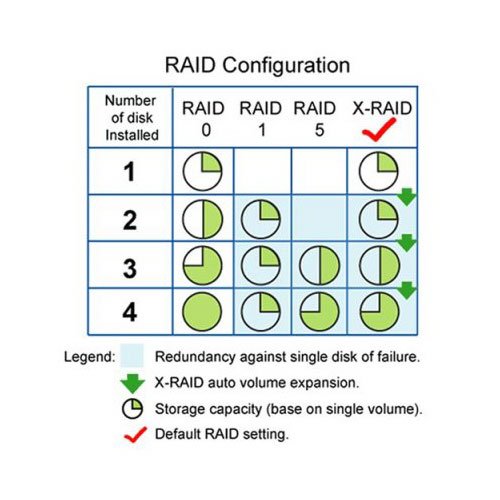 RAID Configuration

| Number of disk Installed | RAID 0 | RAID 1 | RAID 5 | X-RAID |
|---|---|---|---|---|
| 1 | | | | |
| 2 | | | | |
| 3 | | | | |
| 4 | | | | |

Legend: Redundancy against single disk of failure.

X-RAID auto volume expansion.

Storage capacity (base on single volume).

Default RAID setting.